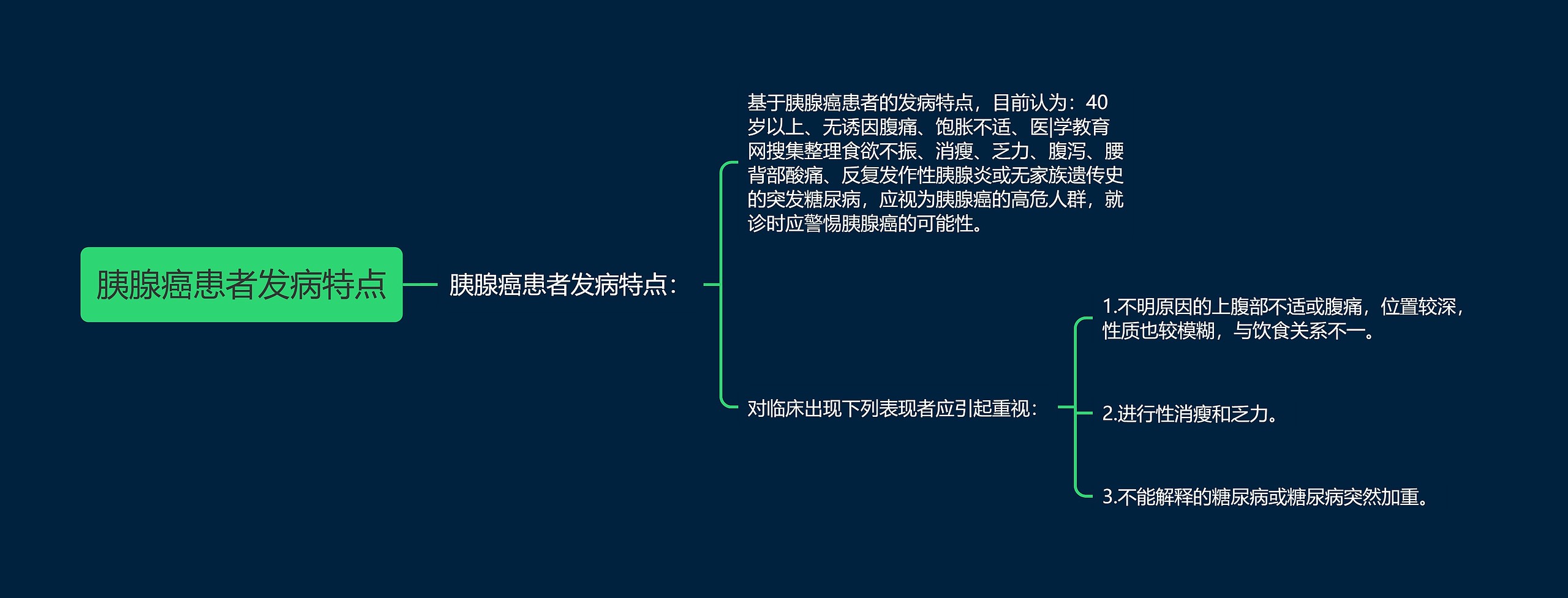 胰腺癌患者发病特点

胰腺癌患者发病特点：

基于胰腺癌患者的发病特点，目前认为：40岁以上、无诱因腹痛、饱胀不适、医|学教育网搜集整理食欲不振、消瘦、乏力、腹泻、腰背部酸痛、反复发作性胰腺炎或无家族遗传史的突发糖尿病，应视为胰腺癌的高危人群，就诊时应警惕胰腺癌的可能性。

对临床出现下列表现者应引起重视：

1.不明原因的上腹部不适或腹痛，位置较深，性质也较模糊，与饮食关系不一。

2.进行性消瘦和乏力。

3.不能解释的糖尿病或糖尿病突然加重。